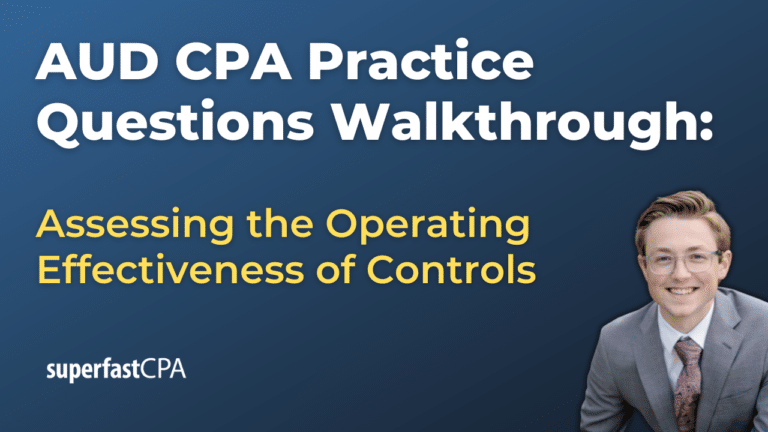 AUD CPA Practice Questions Walkthrough:

Assessing the Operating Effectiveness of Controls

superfastCPA